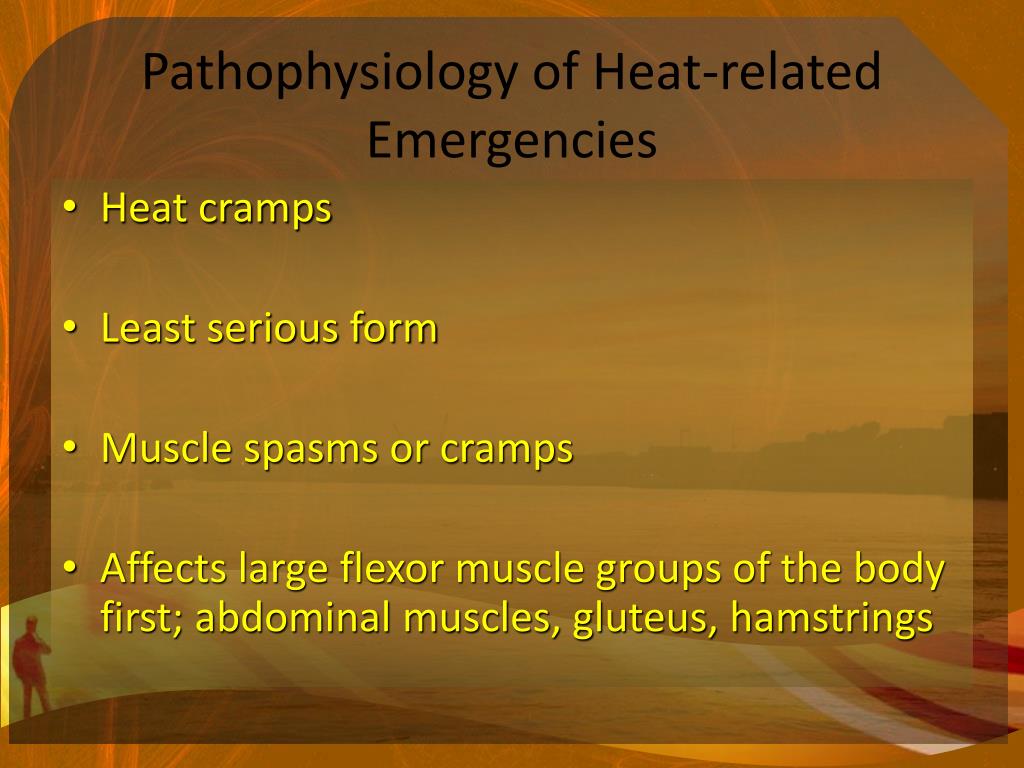 Pathophysiology of Heat-related Emergencies

• Heat cramps

• Least serious form

• Muscle spasms or cramps

• Affects large flexor muscle groups of the body first; abdominal muscles, gluteus, hamstrings